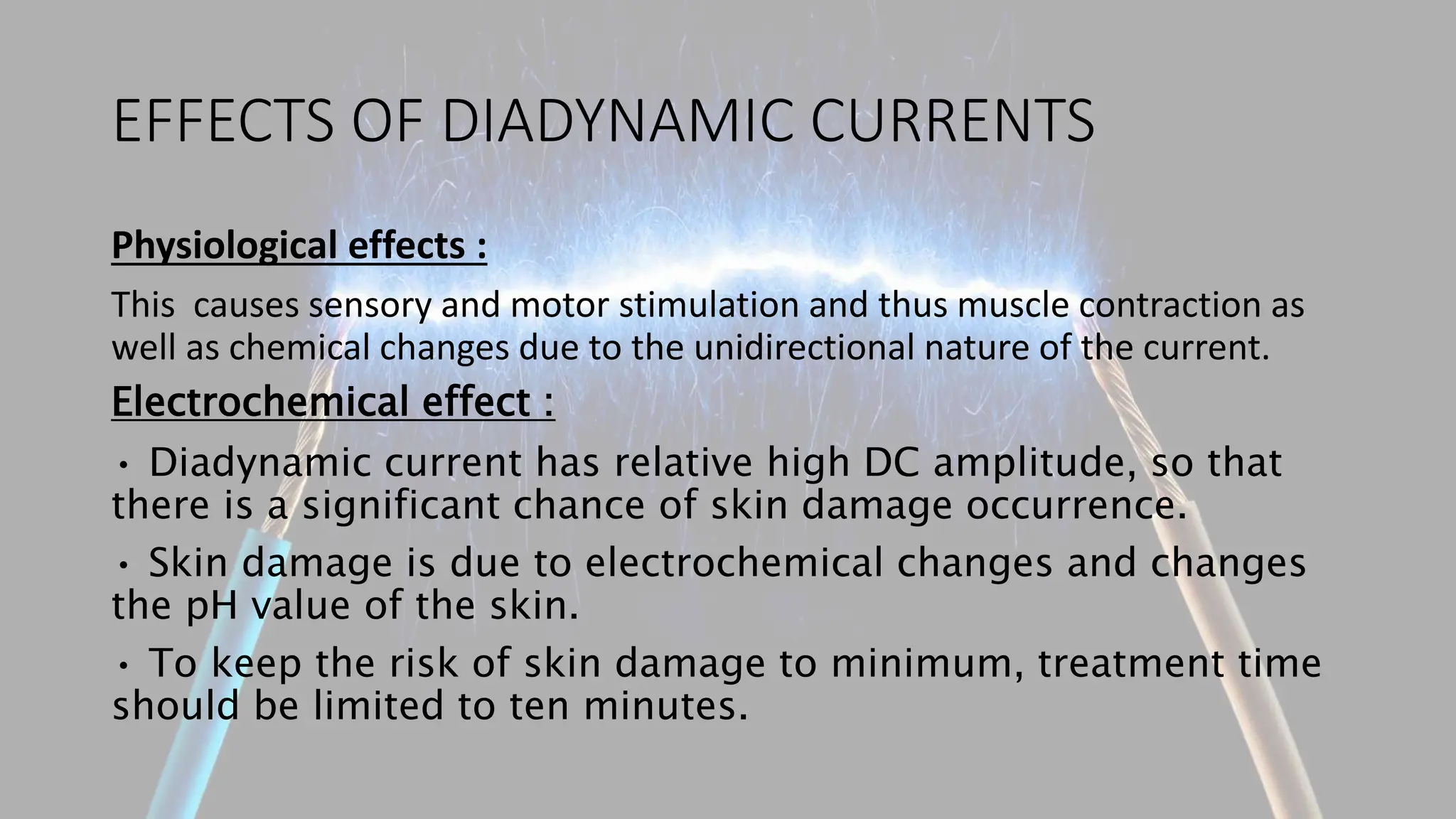 EFFECTS OF DIADYNAMIC CURRENTS

Physiological effects :

This causes sensory and motor stimulation and thus muscle contraction as well as chemical changes due to the unidirectional nature of the current.

Electrochemical effect :

• Diadynamic current has relative high DC amplitude, so that there is a significant chance of skin damage occurrence.

• Skin damage is due to electrochemical changes and changes the pH value of the skin.

• To keep the risk of skin damage to minimum, treatment time should be limited to ten minutes.